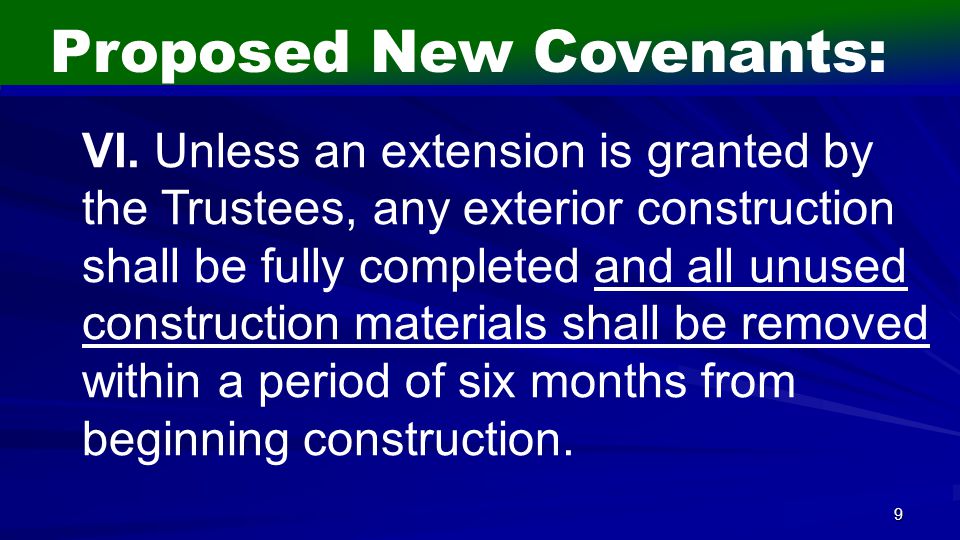 Proposed New Covenants:

VI. Unless an extension is granted by the Trustees, any exterior construction shall be fully completed and all unused construction materials shall be removed within a period of six months from beginning construction.

9